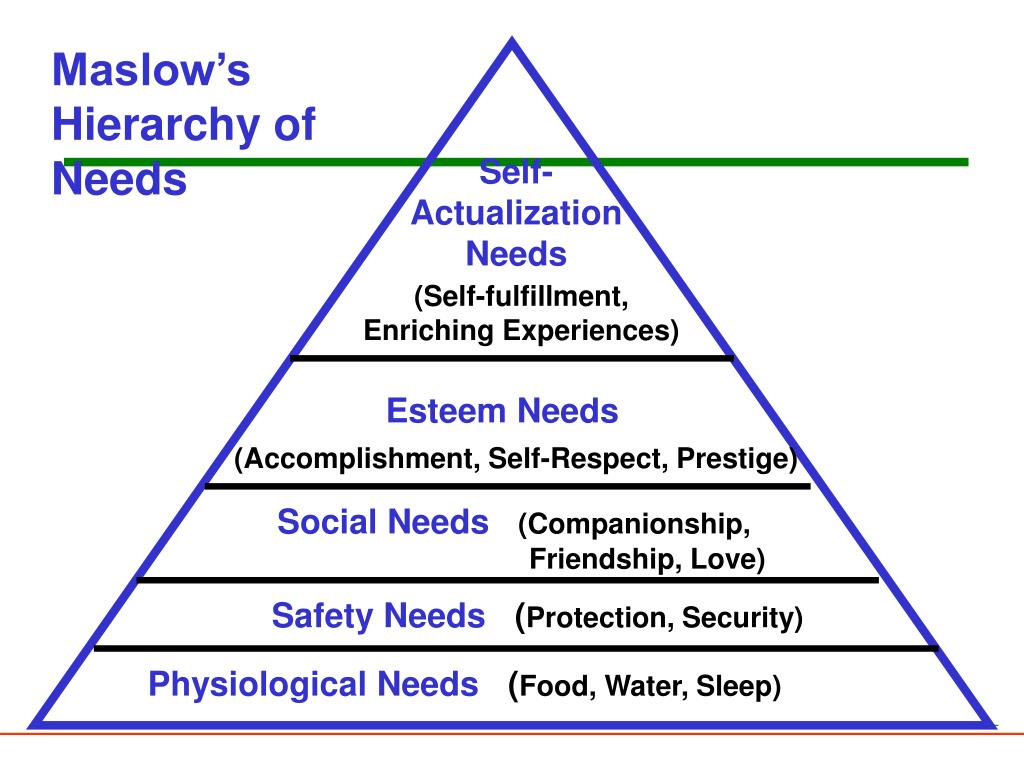 Maslow's Hierarchy of Needs

Self-Actualization Needs

(Self-fulfillment, Enriching Experiences)

Esteem Needs

(Accomplishment, Self-Respect, Prestige)

Social Needs (Companionship, Friendship, Love)

Safety Needs (Protection, Security)

Physiological Needs (Food, Water, Sleep)